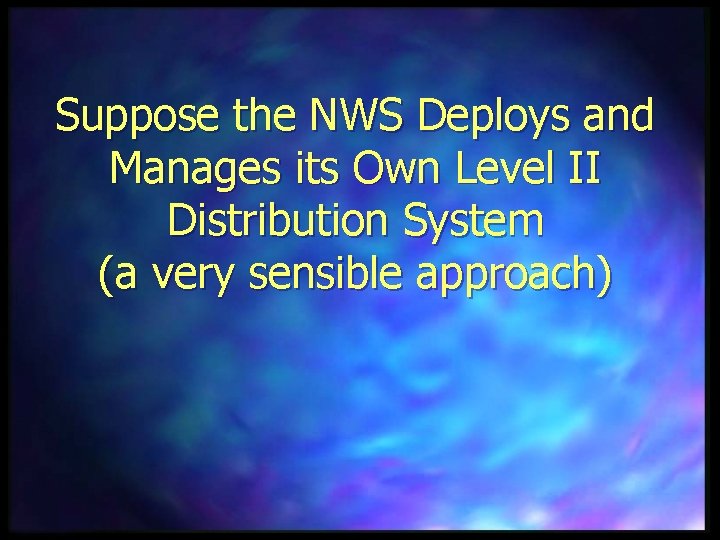 Suppose the NWS Deploys and Manages its Own Level II Distribution System
(a very sensible approach)